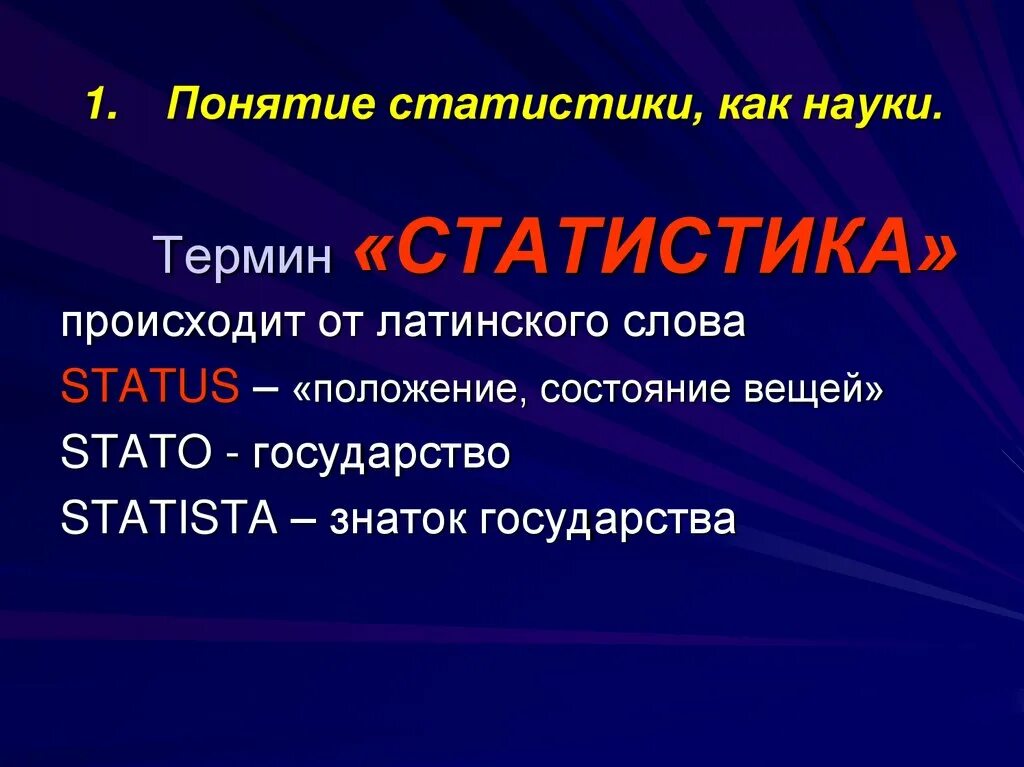 1. Понятие статистики, как науки.

Термин «СТАТИСТИКА» происходит от латинского слова
STATUS – «положение, состояние вещей»
STATO - государство
STATISTA – знаток государства